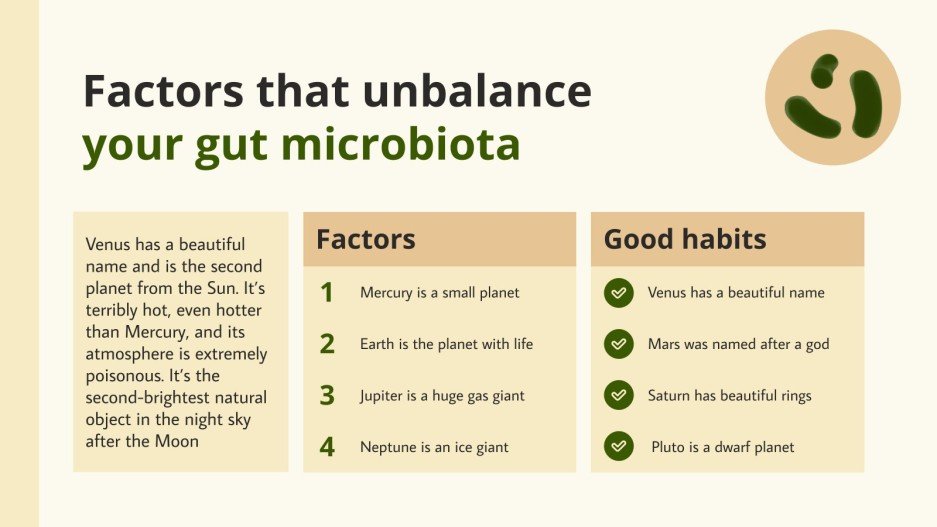 Factors that unbalance your gut microbiota

Venus has a beautiful name and is the second planet from the Sun. It's terribly hot, even hotter than Mercury, and its atmosphere is extremely poisonous. It's the second-brightest natural object in the night sky after the Moon

Factors

1 Mercury is a small planet

2 Earth is the planet with life

3 Jupiter is a huge gas giant

4 Neptune is an ice giant

Good habits

Venus has a beautiful name

Mars was named after a god

Saturn has beautiful rings

Pluto is a dwarf planet